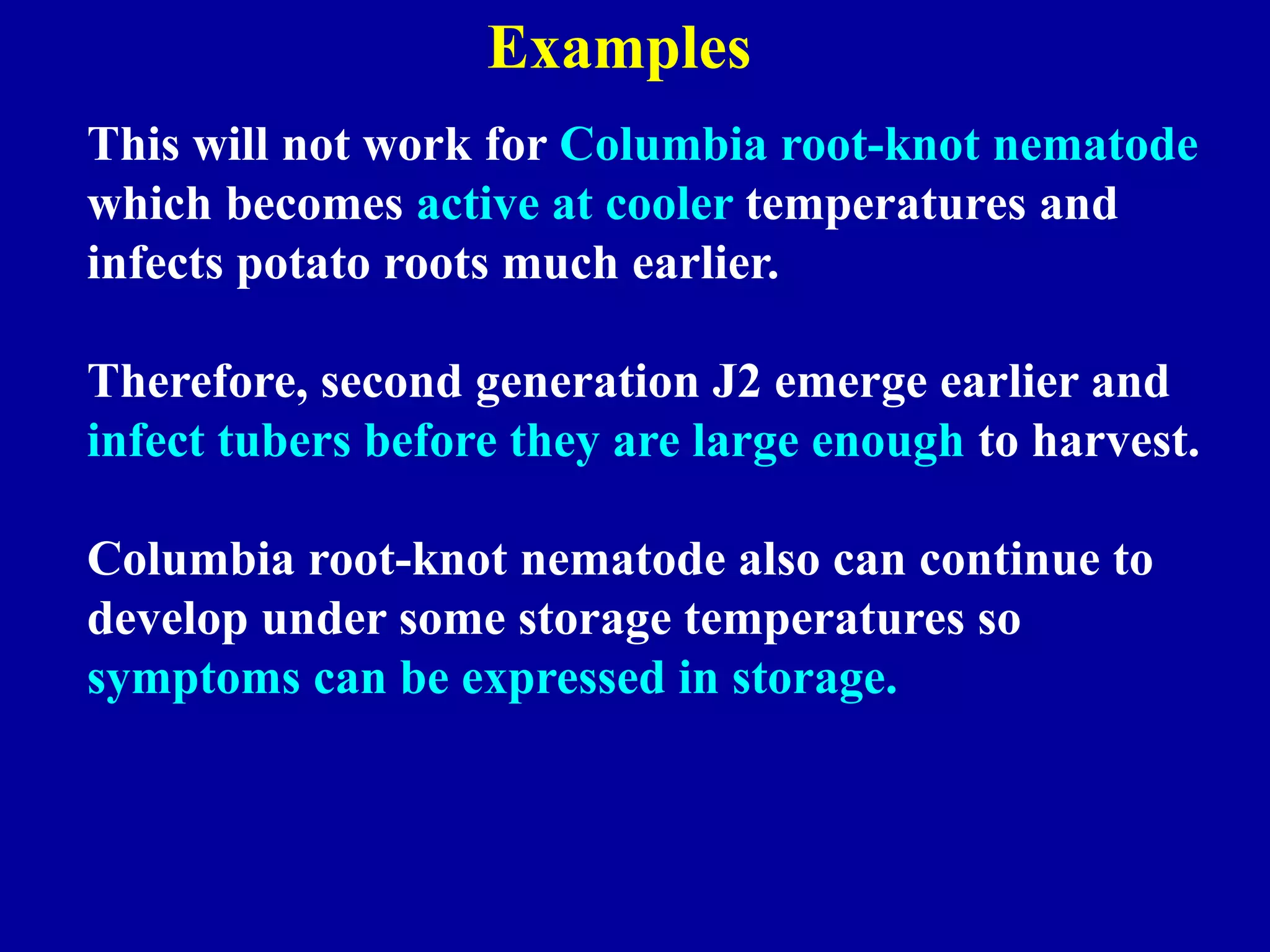 Examples

This will not work for Columbia root-knot nematode which becomes active at cooler temperatures and infects potato roots much earlier.

Therefore, second generation J2 emerge earlier and infect tubers before they are large enough to harvest.

Columbia root-knot nematode also can continue to develop under some storage temperatures so symptoms can be expressed in storage.